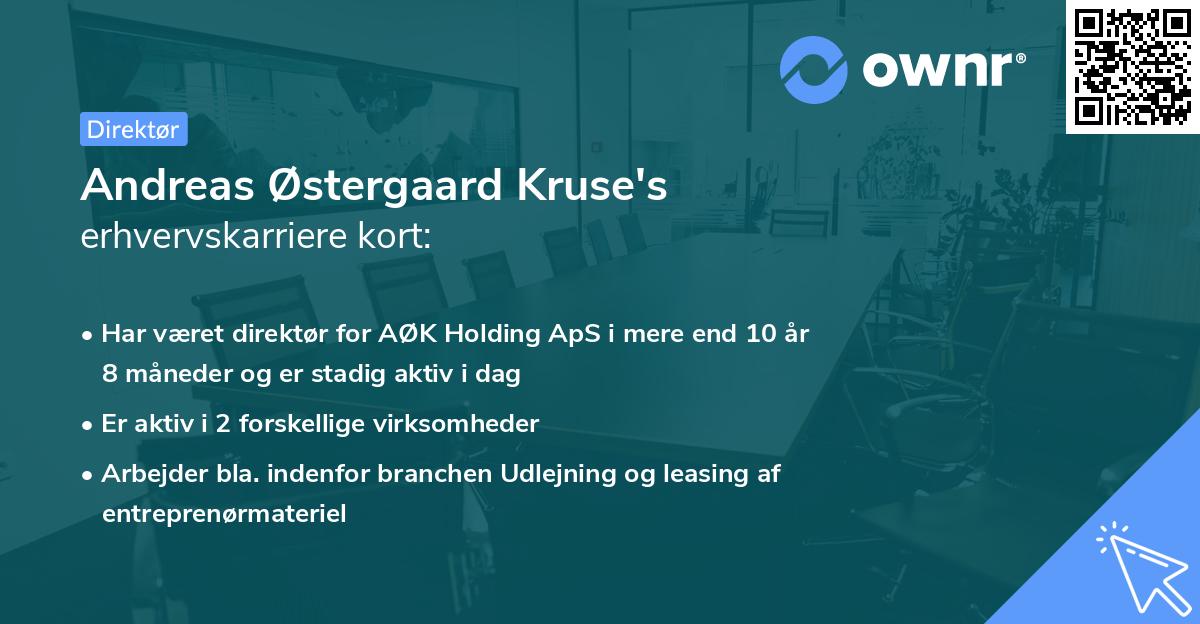 ownr®

Direktør

Andreas Østergaard Kruse's
erhvervskarriere kort:

• Har været direktør for AØK Holding ApS i mere end 10 år 8 måneder og er stadig aktiv i dag

• Er aktiv i 2 forskellige virksomheder

• Arbejder bla. indenfor branchen Udlejning og leasing af entreprenørmateriel